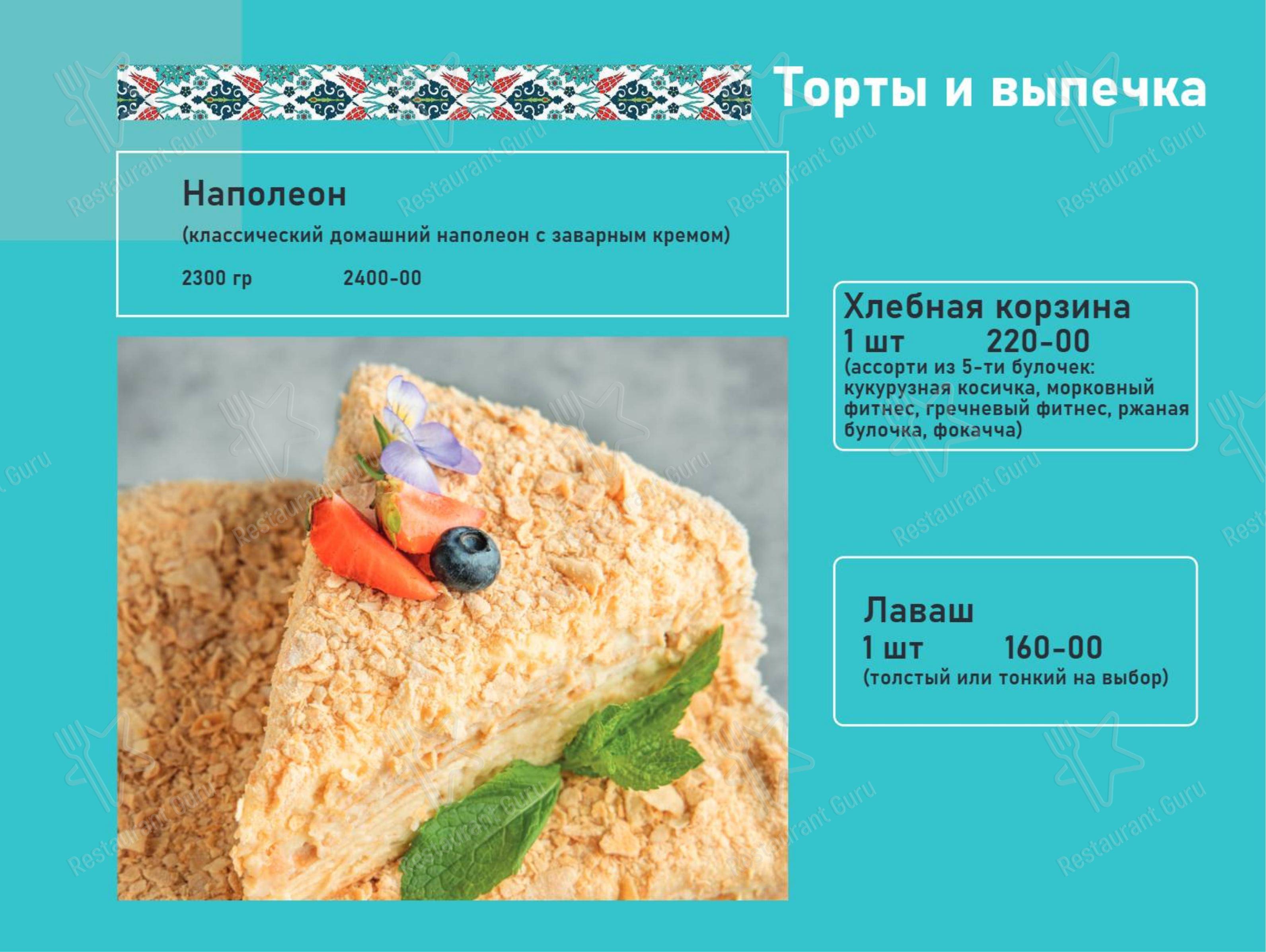 Торты и выпечка

Наполеон
(классический домашний наполеон с заварным кремом)
2300 гр 2400-00

Хлебная корзина
1 шт 220-00
(ассорти из 5-ти булочек: кукурузная косичка, морковный фитнес, гречневый фитнес, ржаная булочка, фокачча)

Лаваш
1 шт 160-00
(толстый или тонкий на выбор)

Restaurant Guru